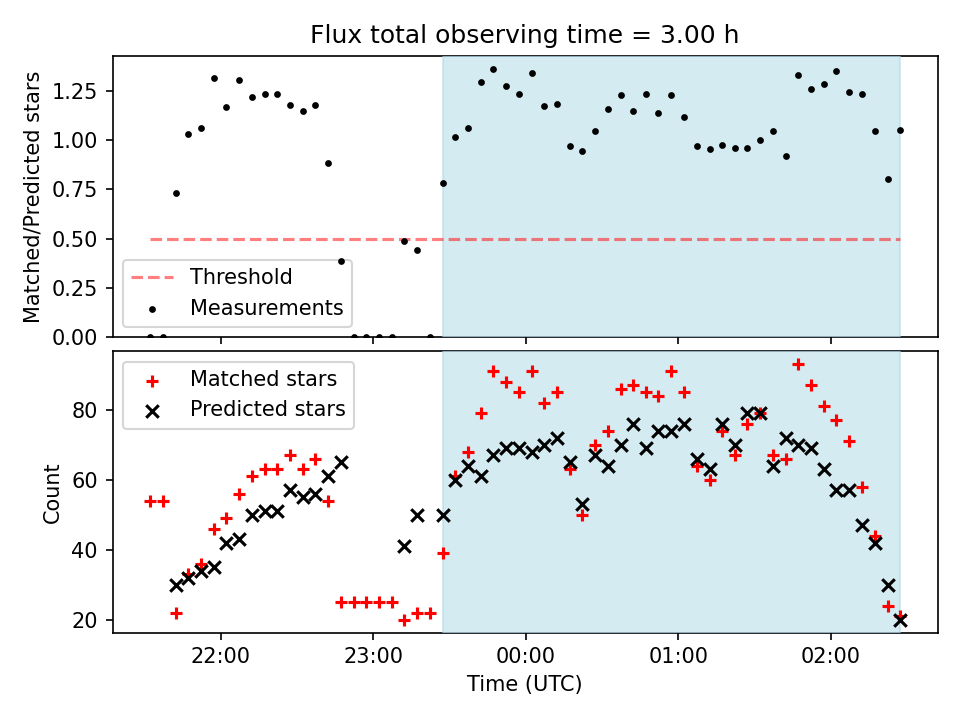 Flux total observing time = 3.00 h

Matched/Predicted stars

1.25
1.00
0.75
0.50
0.25
0.00

Threshold
Measurements

Matched stars
Predicted stars

Count

80
60
40
20

22:00
23:00
00:00
01:00
02:00

Time (UTC)